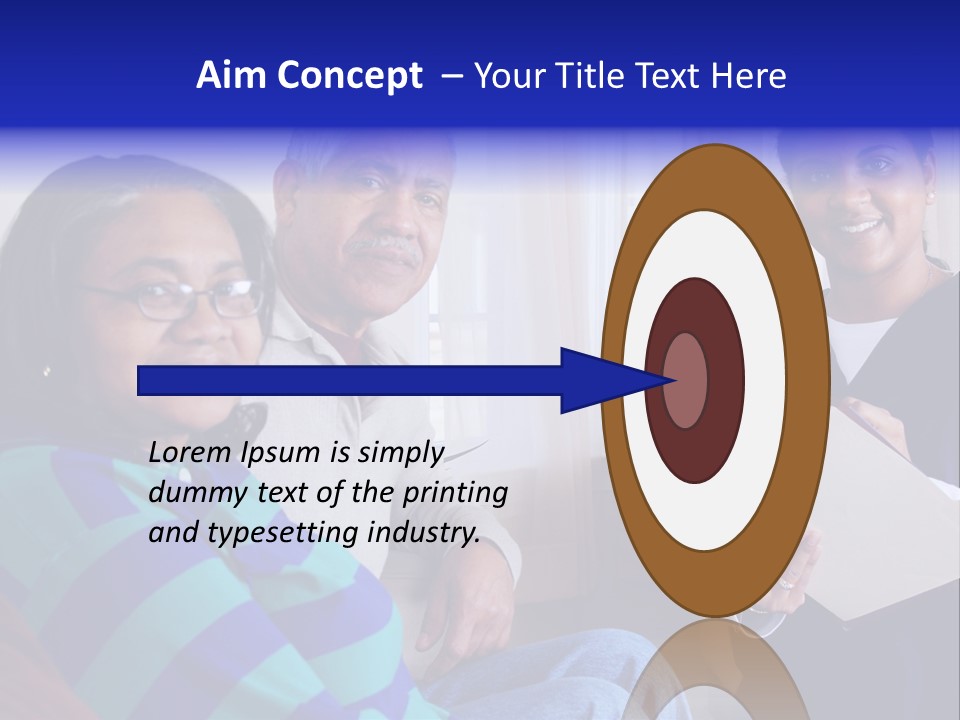 Aim Concept – Your Title Text Here

Lorem Ipsum is simply dummy text of the printing and typesetting industry.